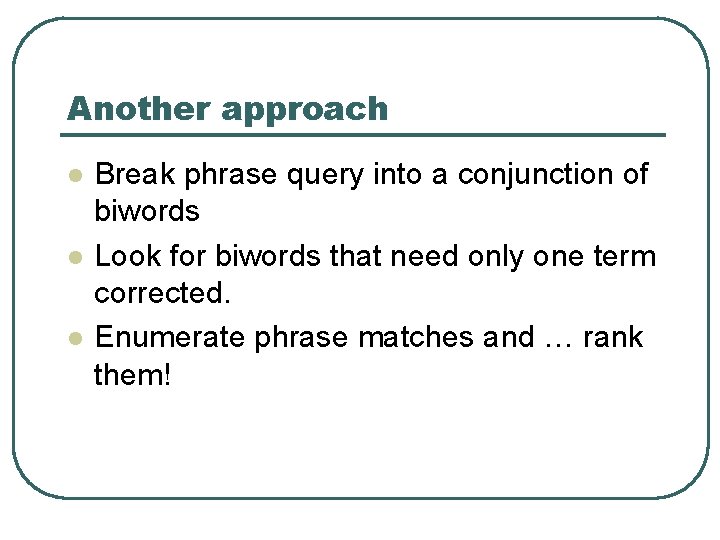 Another approach

- Break phrase query into a conjunction of biwords
- Look for biwords that need only one term corrected.
- Enumerate phrase matches and … rank them!